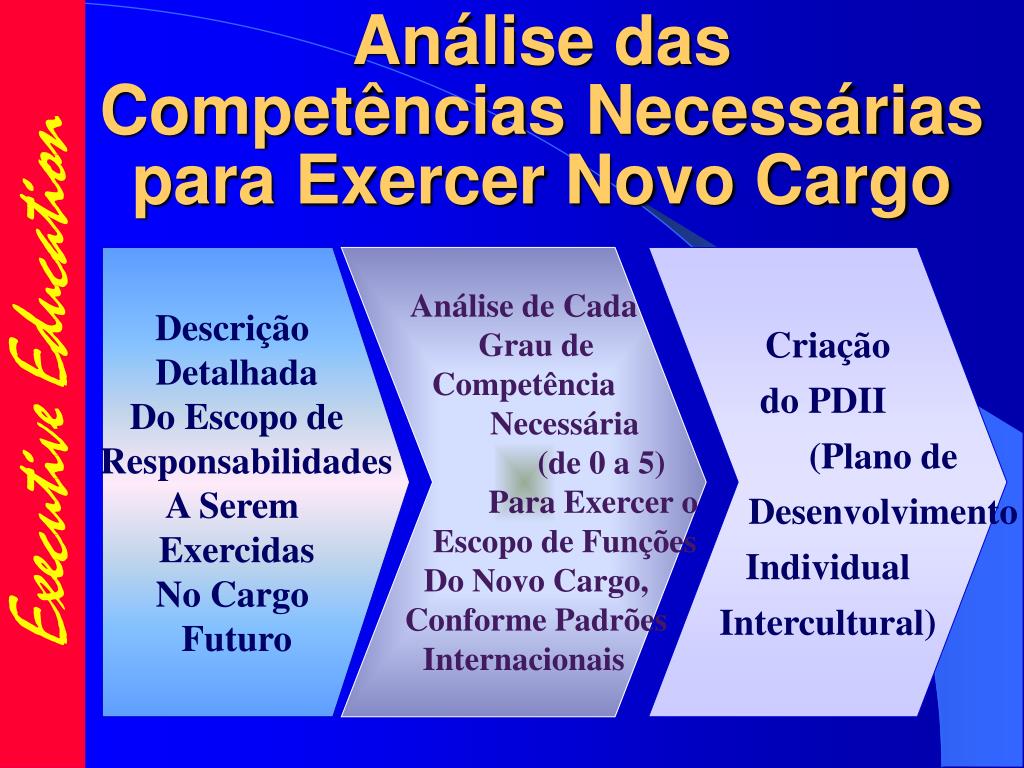 Executive Education

Análise das Competências Necessárias para Exercer Novo Cargo

Descrição Detalhada Do Escopo de Responsabilidades A Serem Exercidas No Cargo Futuro

Análise de Cada Grau de Competência Necessária (de 0 a 5) Para Exercer o Escopo de Funções Do Novo Cargo, Conforme Padrões Internacionais

Criação do PDII (Plano de Desenvolvimento Individual Intercultural)